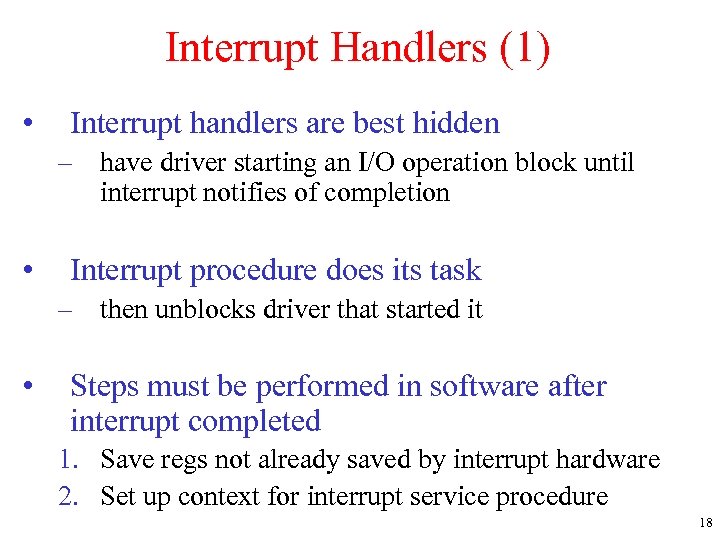 Interrupt Handlers (1)

• Interrupt handlers are best hidden
– have driver starting an I/O operation block until interrupt notifies of completion

• Interrupt procedure does its task
– then unblocks driver that started it

• Steps must be performed in software after interrupt completed
1. Save regs not already saved by interrupt hardware
2. Set up context for interrupt service procedure

18